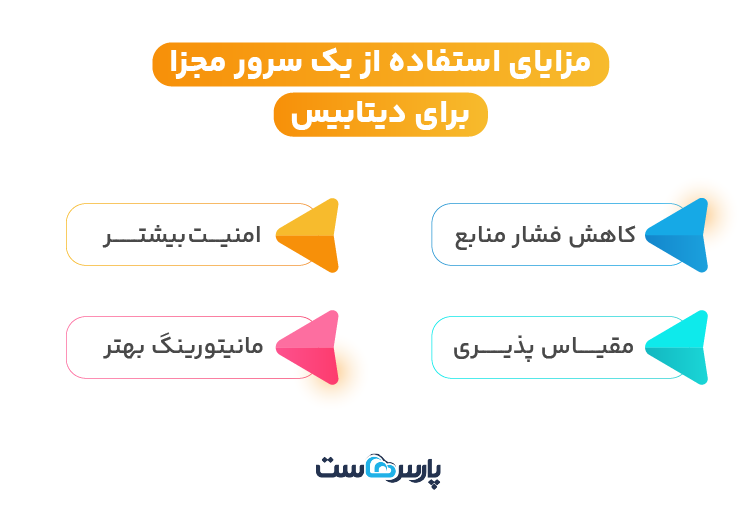 مزایای استفاده از یک سرور مجزا
برای دیتابیس

کاهش فشار منابع

امنیت بیشتر

مقیاس پذیری

مانیتورینگ بهتر

پارس‌هاست